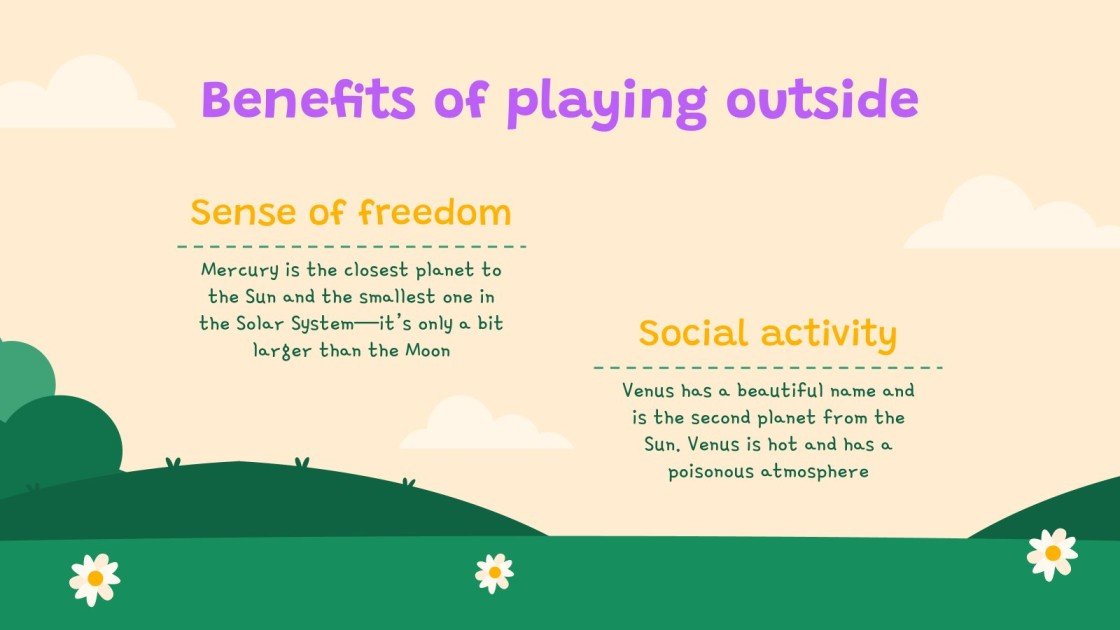 Benefits of playing outside

Sense of freedom

Mercury is the closest planet to the Sun and the smallest one in the Solar System—it's only a bit larger than the Moon

Social activity

Venus has a beautiful name and is the second planet from the Sun. Venus is hot and has a poisonous atmosphere